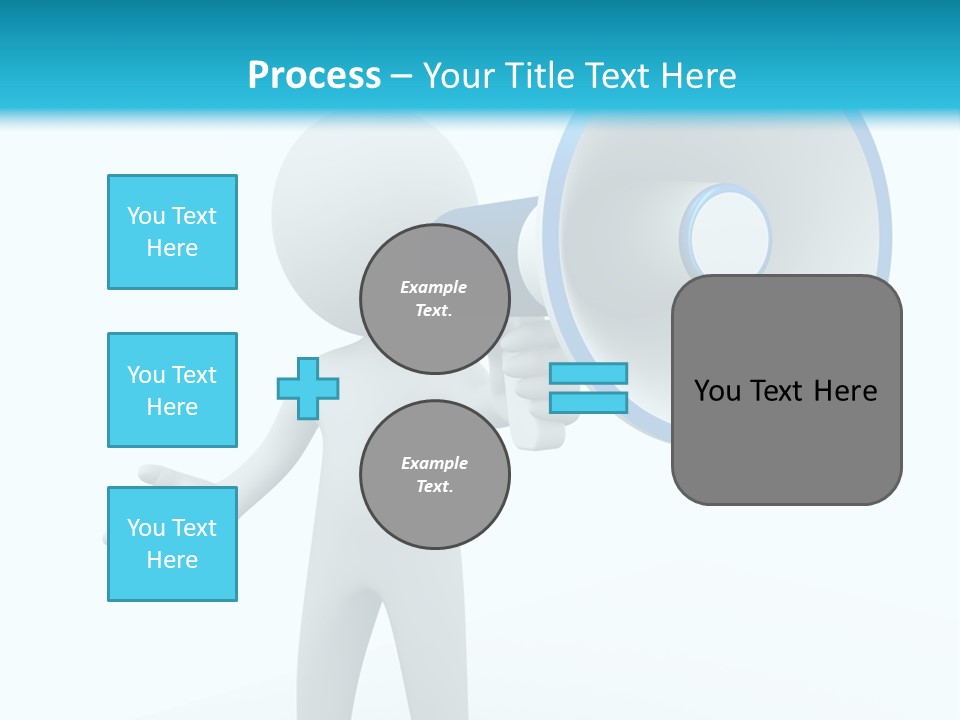 Process – Your Title Text Here

You Text Here

You Text Here

You Text Here

Example Text.

Example Text.

You Text Here